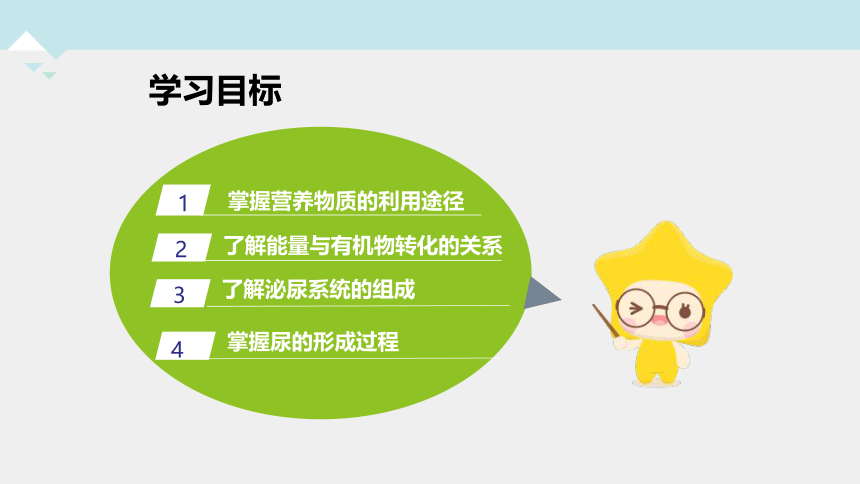 学习目标

1 掌握营养物质的利用途径

2 了解能量与有机物转化的关系

3 了解泌尿系统的组成

4 掌握尿的形成过程